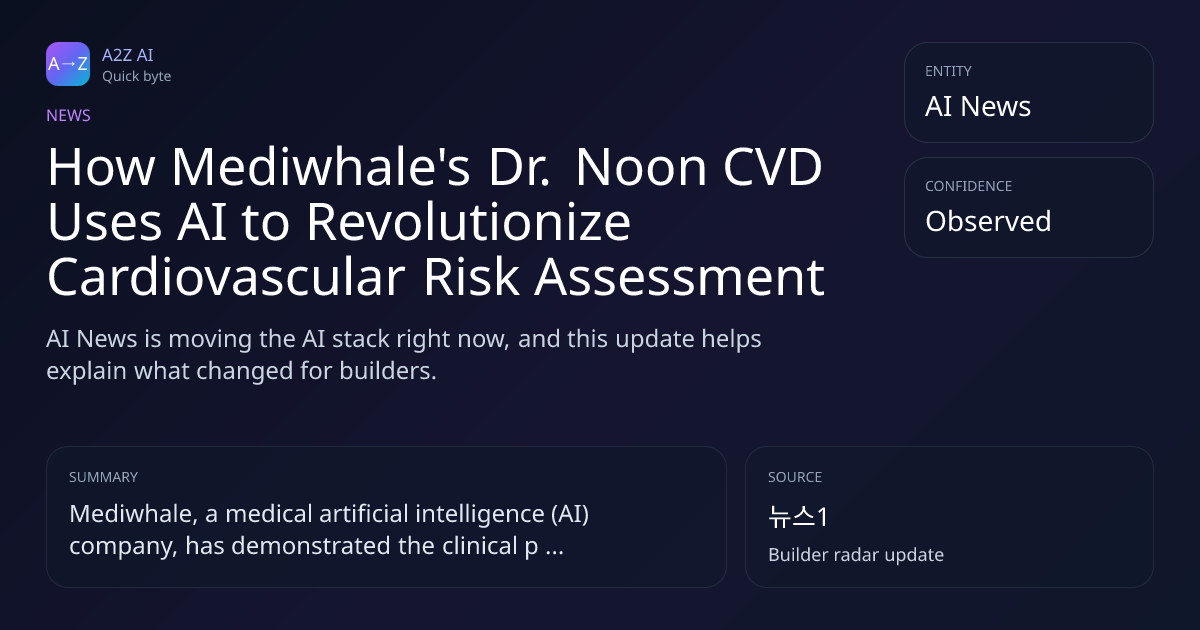 A→Z

A2Z AI
Quick byte

NEWS

How Mediwhale's Dr. Noon CVD Uses AI to Revolutionize Cardiovascular Risk Assessment

AI News is moving the AI stack right now, and this update helps explain what changed for builders.

ENTITY
AI News

CONFIDENCE
Observed

SUMMARY
Mediwhale, a medical artificial intelligence (AI) company, has demonstrated the clinical p ...

SOURCE
뉴스1
Builder radar update